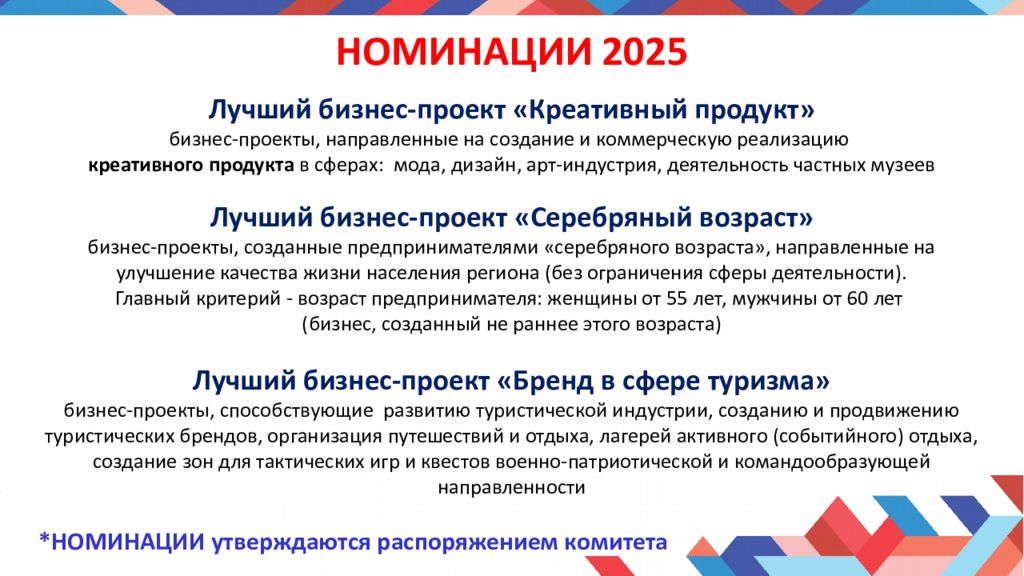 НОМИНАЦИИ 2025

Лучший бизнес-проект «Креативный продукт»
бизнес-проекты, направленные на создание и коммерческую реализацию креативного продукта в сферах: мода, дизайн, арт-индустрия, деятельность частных музеев

Лучший бизнес-проект «Серебряный возраст»
бизнес-проекты, созданные предпринимателями «серебряного возраста», направленные на улучшение качества жизни населения региона (без ограничения сферы деятельности). Главный критерий - возраст предпринимателя: женщины от 55 лет, мужчины от 60 лет (бизнес, созданный не раннее этого возраста)

Лучший бизнес-проект «Бренд в сфере туризма»
бизнес-проекты, способствующие развитию туристической индустрии, созданию и продвижению туристических брендов, организация путешествий и отдыха, лагерей активного (событийного) отдыха, создание зон для тактических игр и квестов военно-патриотической и командообразующей направленности

*НОМИНАЦИИ утверждаются распоряжением комитета